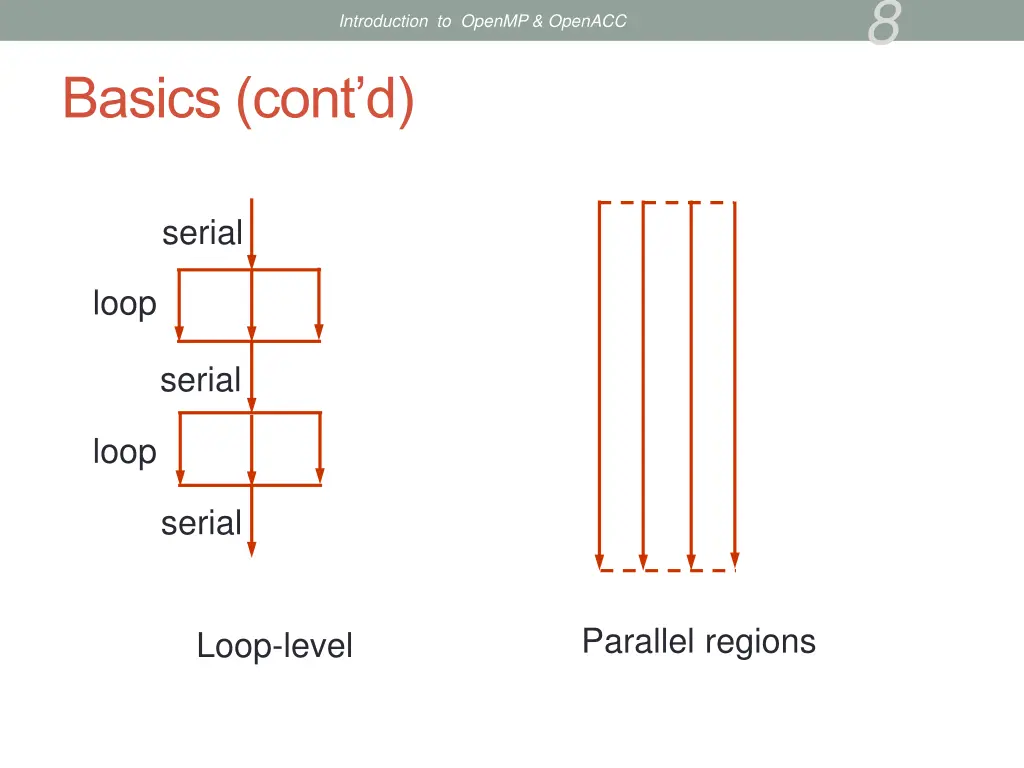 Introduction to OpenMP & OpenACC

8

Basics (cont'd)

serial

loop

serial

loop

serial

Loop-level

Parallel regions